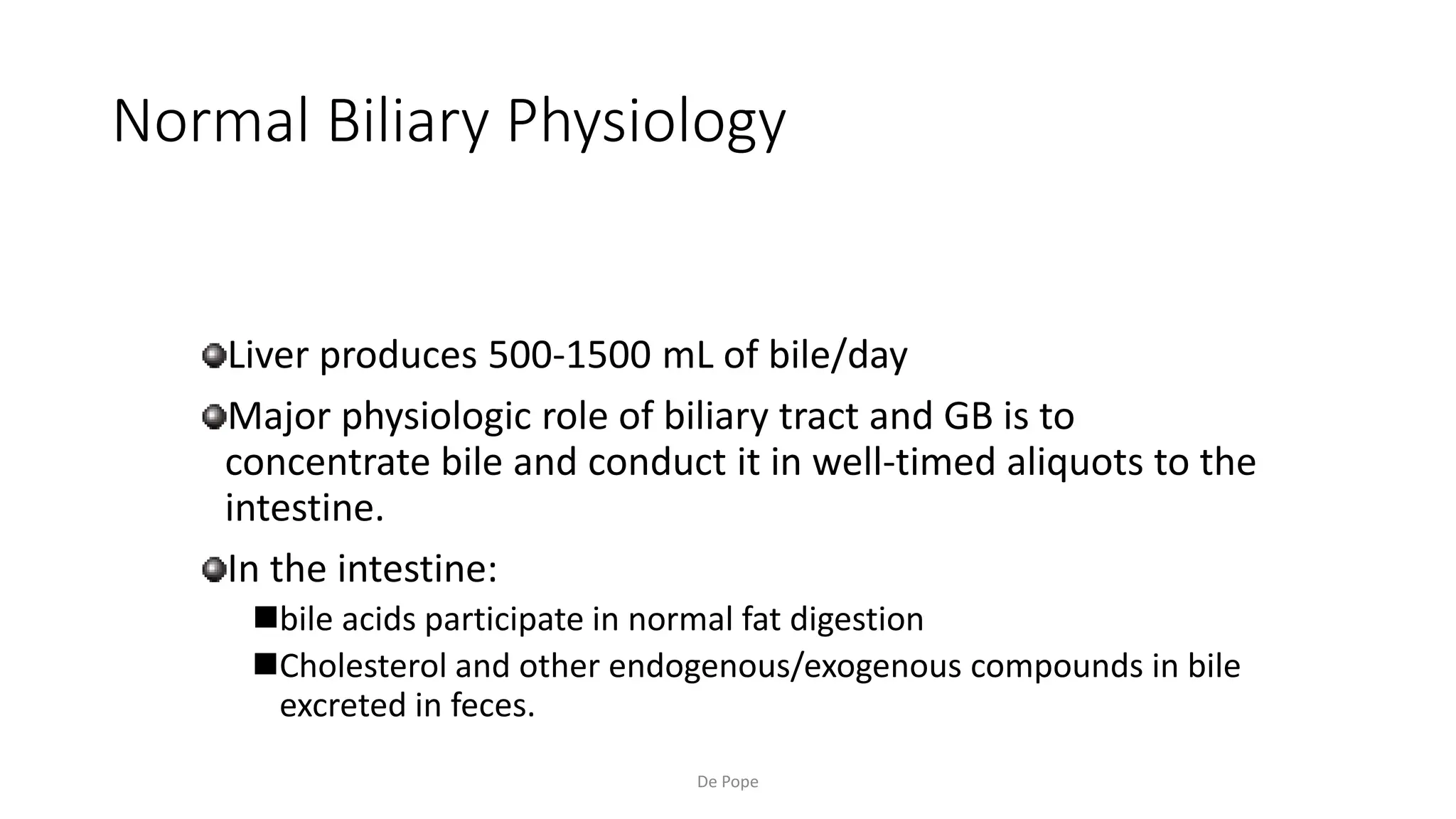 Normal Biliary Physiology

Liver produces 500-1500 mL of bile/day

Major physiologic role of biliary tract and GB is to concentrate bile and conduct it in well-timed aliquots to the intestine.

In the intestine:

bile acids participate in normal fat digestion

Cholesterol and other endogenous/exogenous compounds in bile excreted in feces.

De Pope